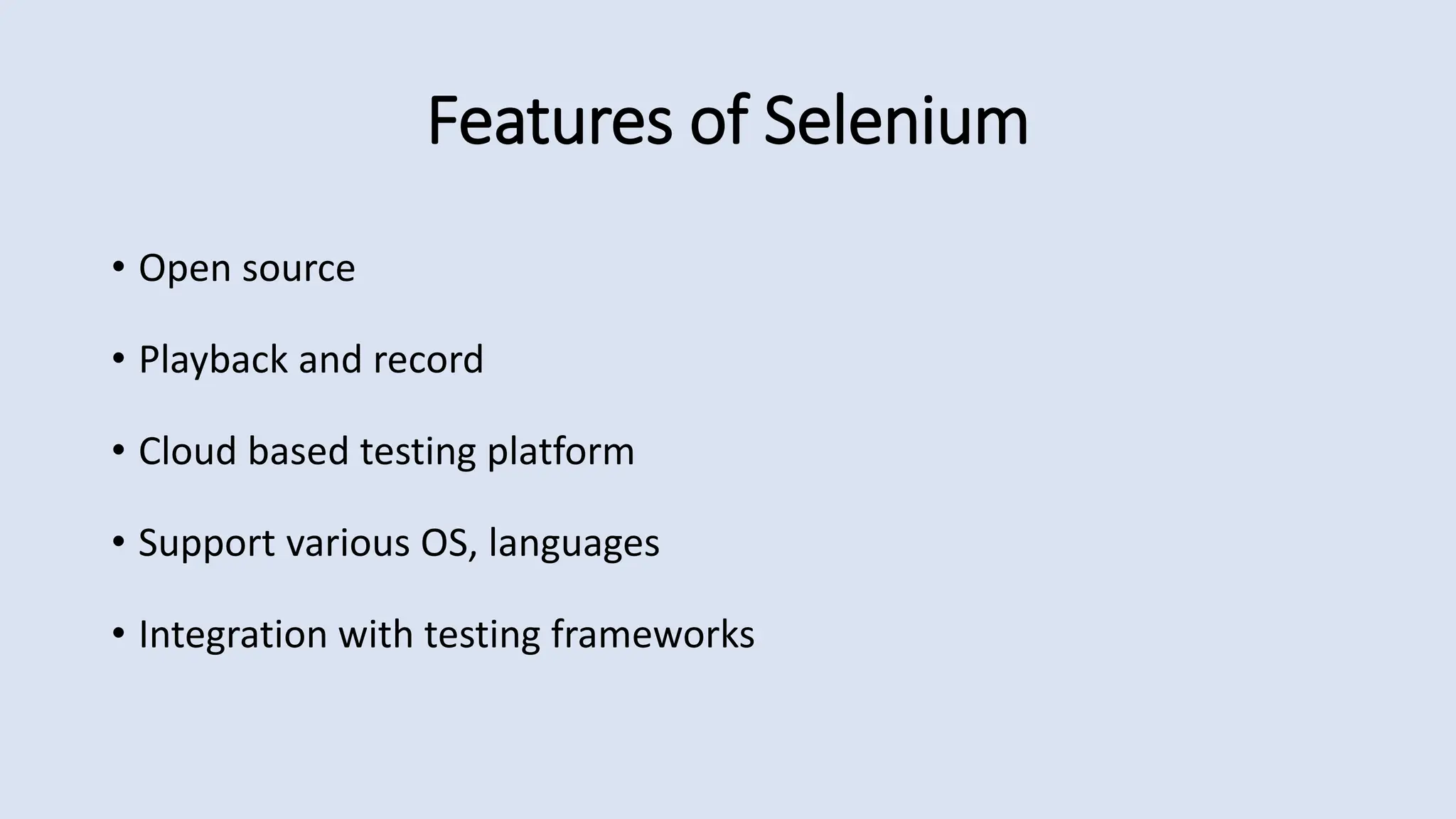 Features of Selenium

• Open source

• Playback and record

• Cloud based testing platform

• Support various OS, languages

• Integration with testing frameworks